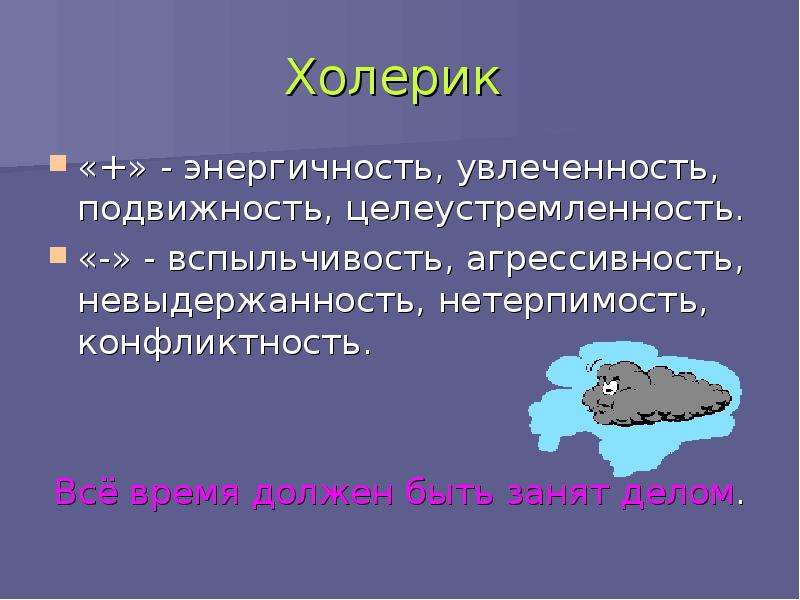 Холерик

• «+» - энергичность, увлеченность, подвижность, целеустремленность.
• «-» - вспыльчивость, агрессивность, невыдержанность, нетерпимость, конфликтность.

Всё время должен быть занят делом.